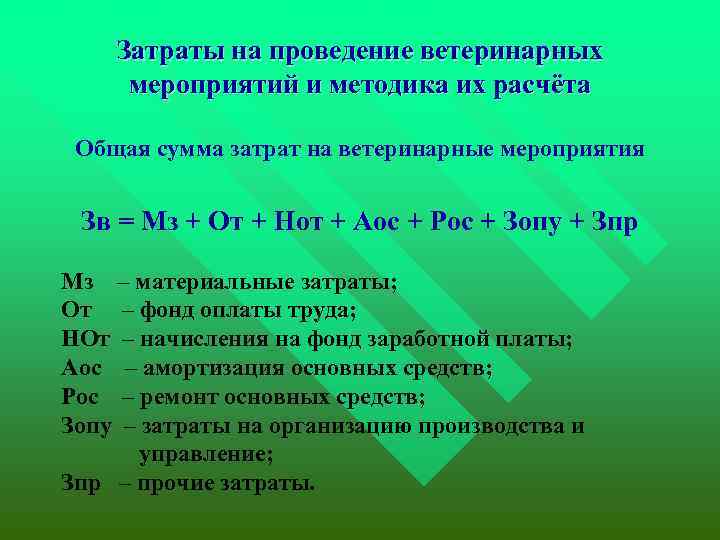 Затраты на проведение ветеринарных мероприятий и методика их расчёта

Общая сумма затрат на ветеринарные мероприятия

Зв = Мз + От + Нот + Аос + Рос + Зопу + Зпр

Мз – материальные затраты;
От – фонд оплаты труда;
НОт – начисления на фонд заработной платы;
Аос – амортизация основных средств;
Рос – ремонт основных средств;
Зопу – затраты на организацию производства и управление;
Зпр – прочие затраты.